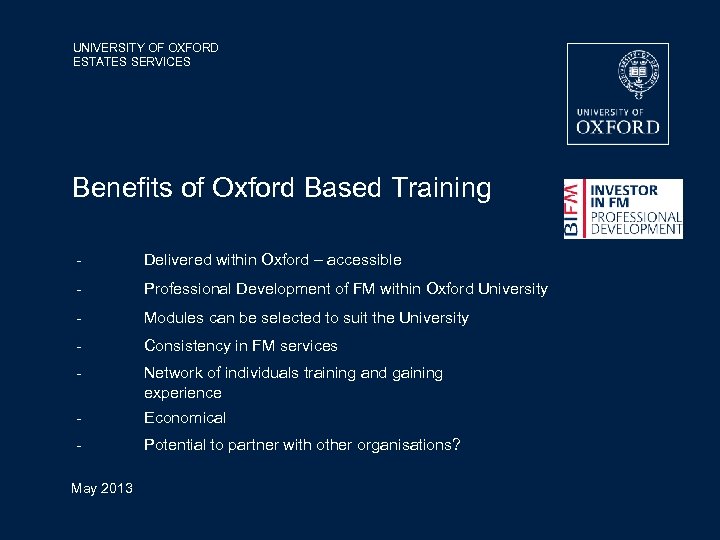 UNIVERSITY OF OXFORD
ESTATES SERVICES

UNIVERSITY OF
OXFORD

Benefits of Oxford Based Training

BIFM INVESTOR IN FM PROFESSIONAL DEVELOPMENT

- Delivered within Oxford – accessible
- Professional Development of FM within Oxford University
- Modules can be selected to suit the University
- Consistency in FM services
- Network of individuals training and gaining experience
- Economical
- Potential to partner with other organisations?

May 2013